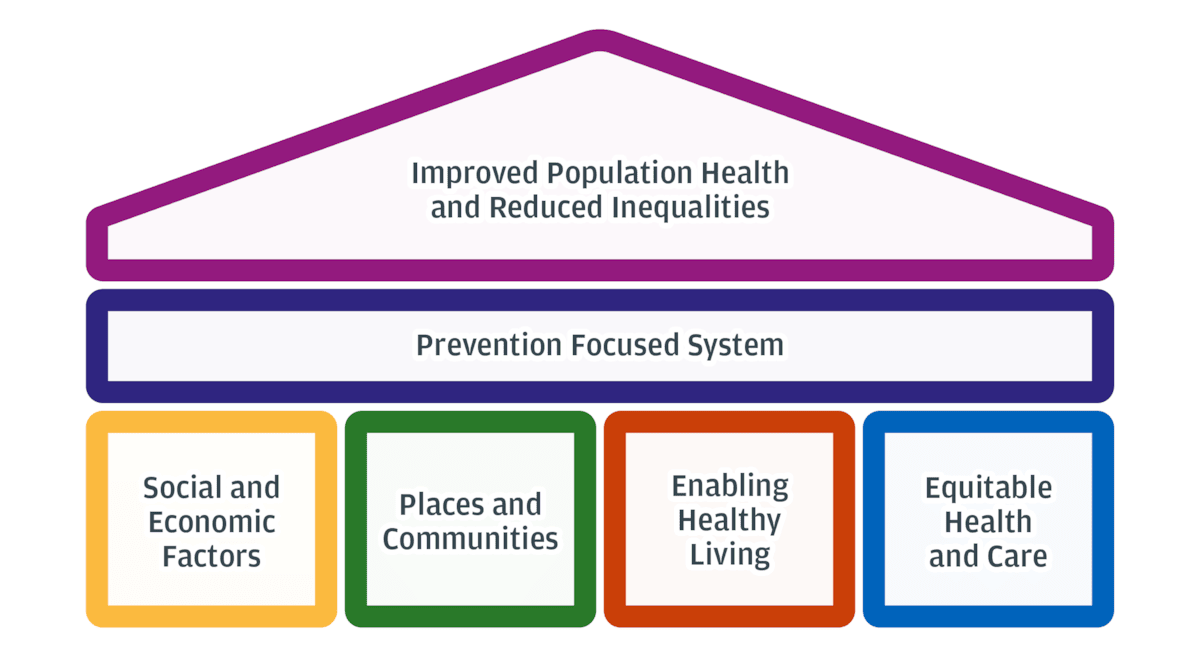 Improved Population Health and Reduced Inequalities

Prevention Focused System

Social and Economic Factors

Places and Communities

Enabling Healthy Living

Equitable Health and Care